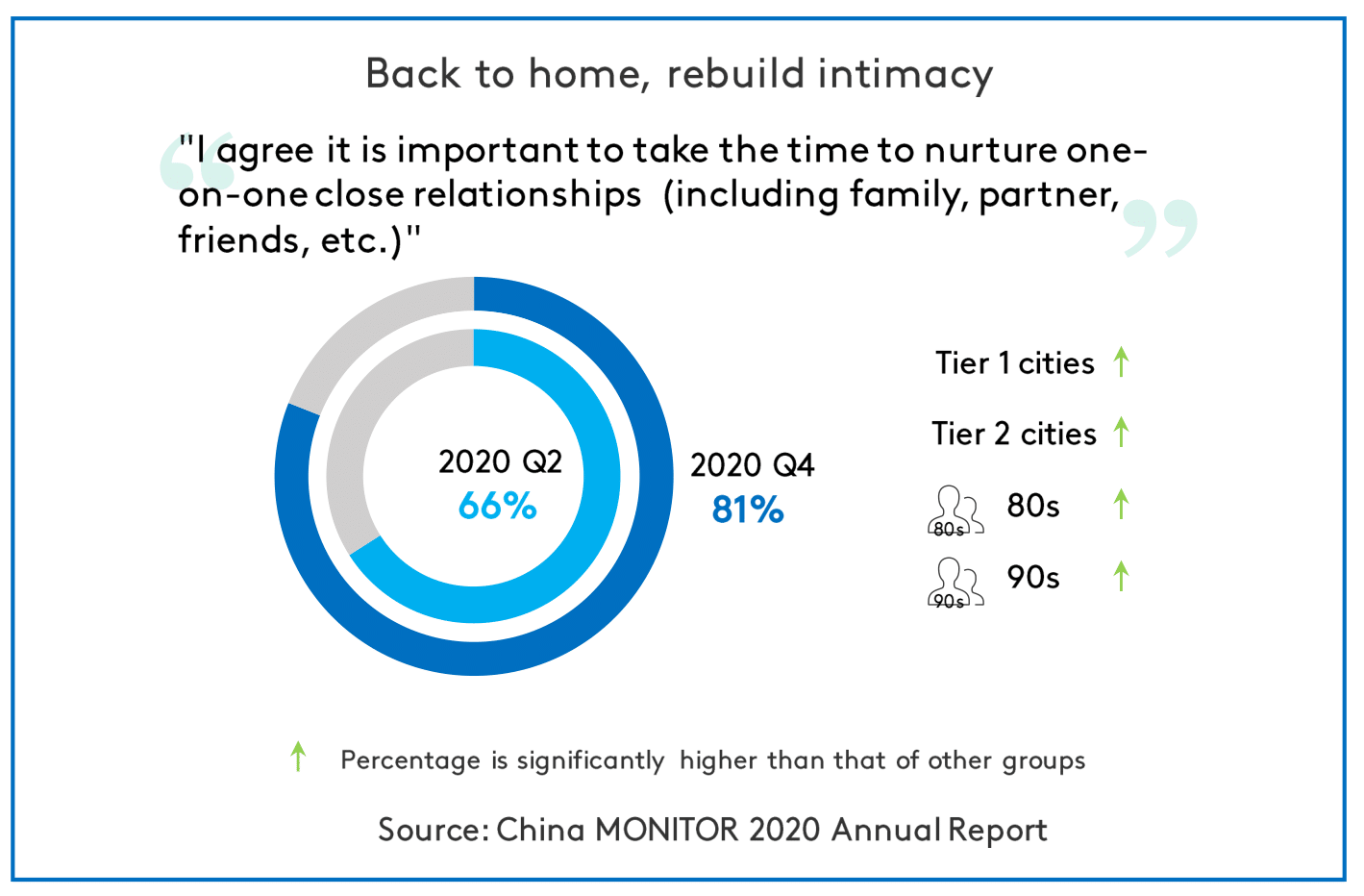 Back to home, rebuild intimacy

"I agree it is important to take the time to nurture one-on-one close relationships (including family, partner, friends, etc.)"

2020 Q2
66%

2020 Q4
81%

Tier 1 cities ↑

Tier 2 cities ↑

80s 80s ↑

90s 90s ↑

↑ Percentage is significantly higher than that of other groups

Source: China MONITOR 2020 Annual Report